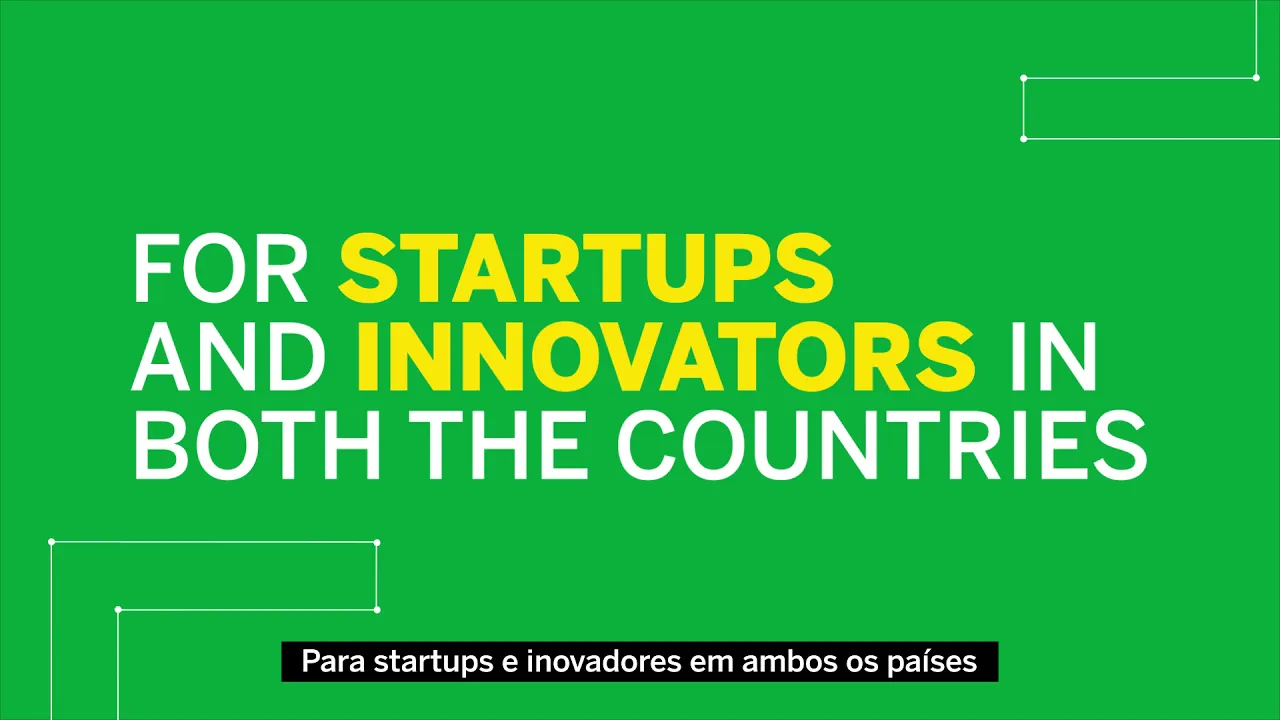 FOR STARTUPS AND INNOVATORS IN BOTH THE COUNTRIES

Para startups e inovadores em ambos os países